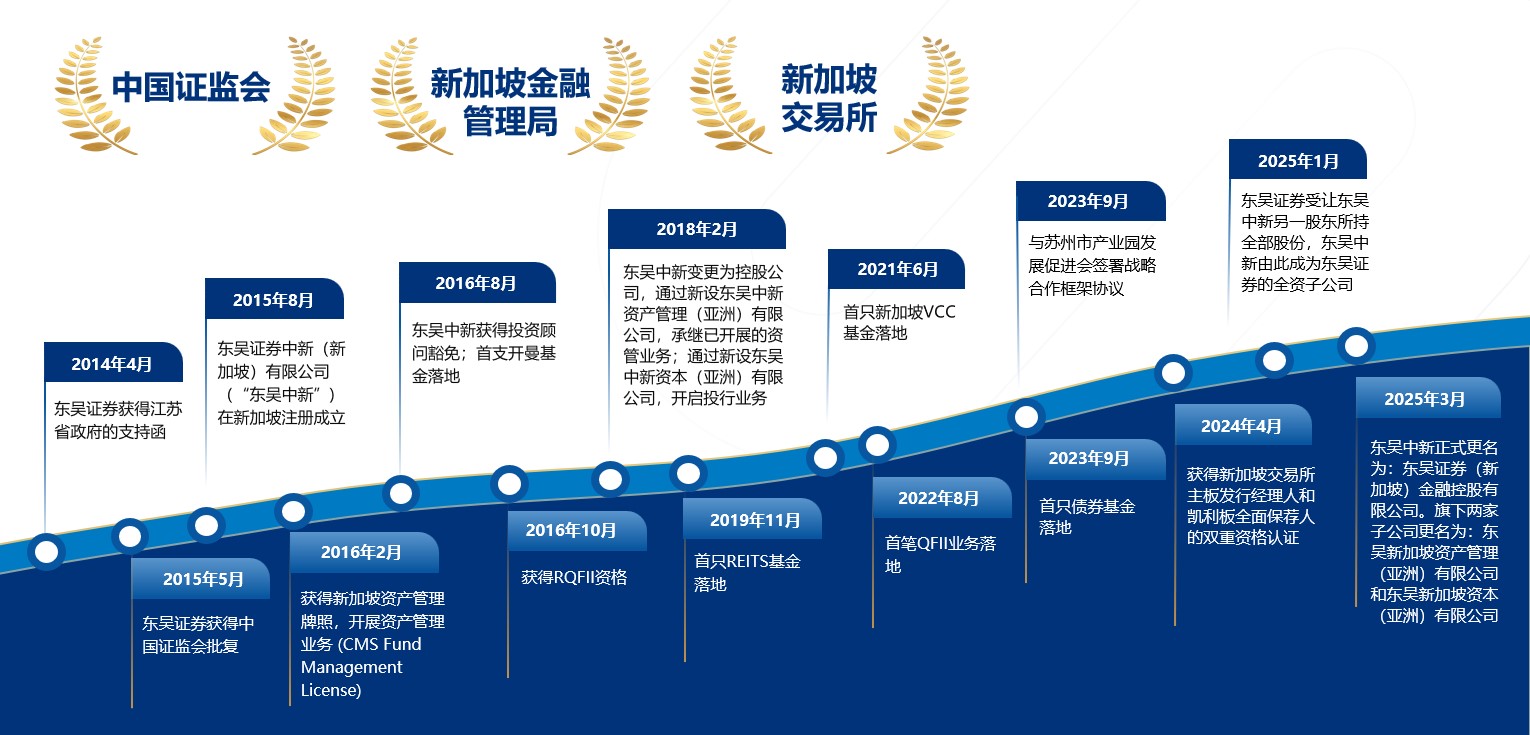 中国证监会

新加坡金融管理局

新加坡交易所

2014年4月
东吴证券获得江苏省政府的支持函

2015年5月
东吴证券获得中国证监会批复

2015年8月
东吴证券中新（新加坡）有限公司（“东吴中新”）在新加坡注册成立

2016年2月
获得新加坡资产管理牌照，开展资产管理业务 (CMS Fund Management License)

2016年8月
东吴中新获得投资顾问豁免；首支开曼基金落地

2016年10月
获得RQFII资格

2018年2月
东吴中新变更为控股公司，通过新设东吴中新资产管理（亚洲）有限公司，承继已开展的资管业务；通过新设东吴中新资本（亚洲）有限公司，开启投行业务

2019年11月
首只REITS基金落地

2021年6月
首只新加坡VCC基金落地

2022年8月
首笔QFII业务落地

2023年9月
与苏州市产业园发展促进会签署战略合作框架协议

2023年9月
首只债券基金落地

2024年4月
获得新加坡交易所主板发行经理人和凯利板全面保荐人的双重资格认证

2025年1月
东吴证券受让东吴中新另一股东所持全部股份，东吴中新由此成为东吴证券的全资子公司

2025年3月
东吴中新正式更名为：东吴证券（新加坡）金融控股有限公司。旗下两家子公司更名为：东吴新加坡资产管理（亚洲）有限公司和东吴新加坡资本（亚洲）有限公司